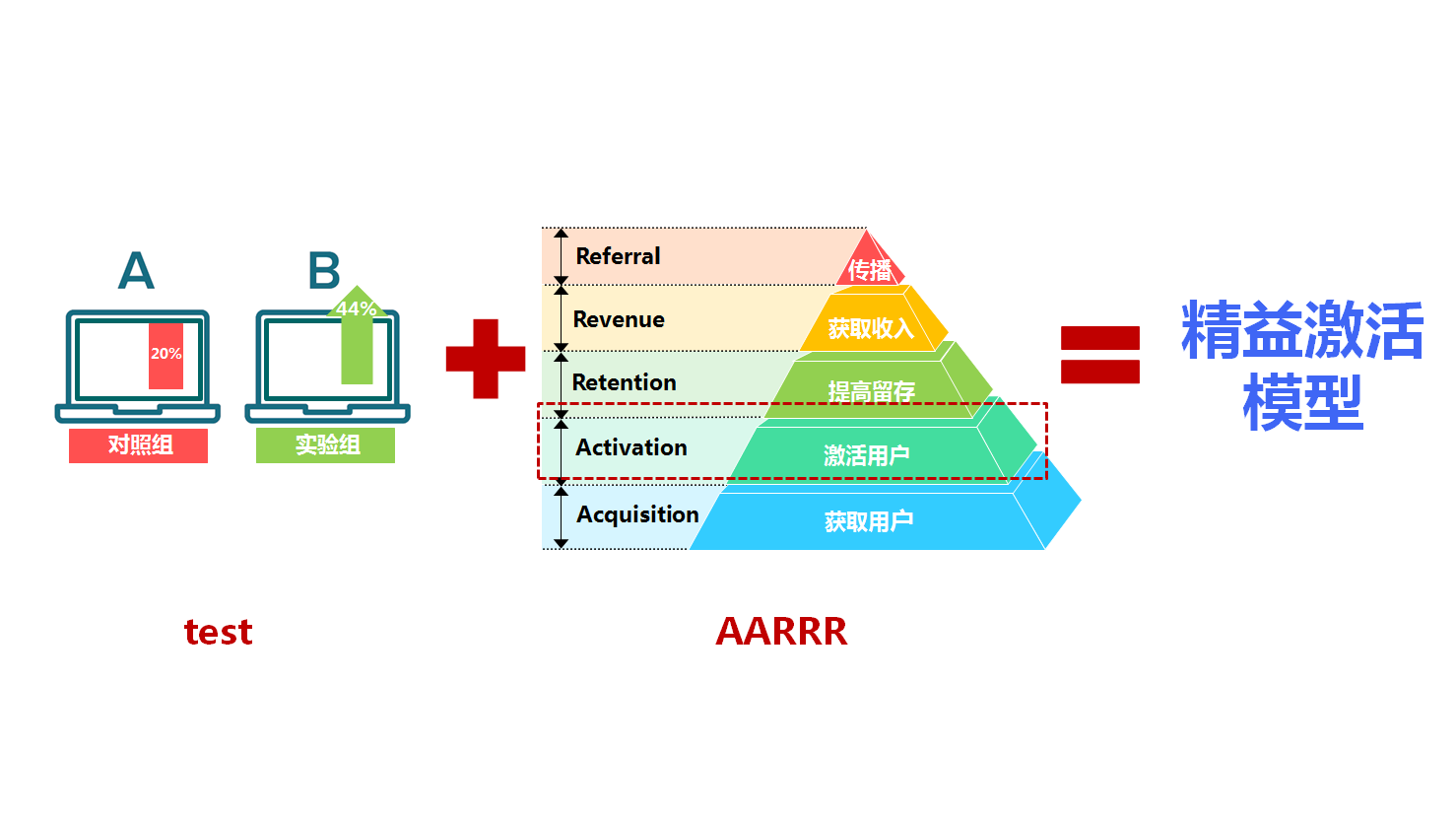 A

20%

对照组

B

44%

实验组

test

Referral
传播

Revenue
获取收入

Retention
提高留存

Activation
激活用户

Acquisition
获取用户

AARRR

精益激活模型